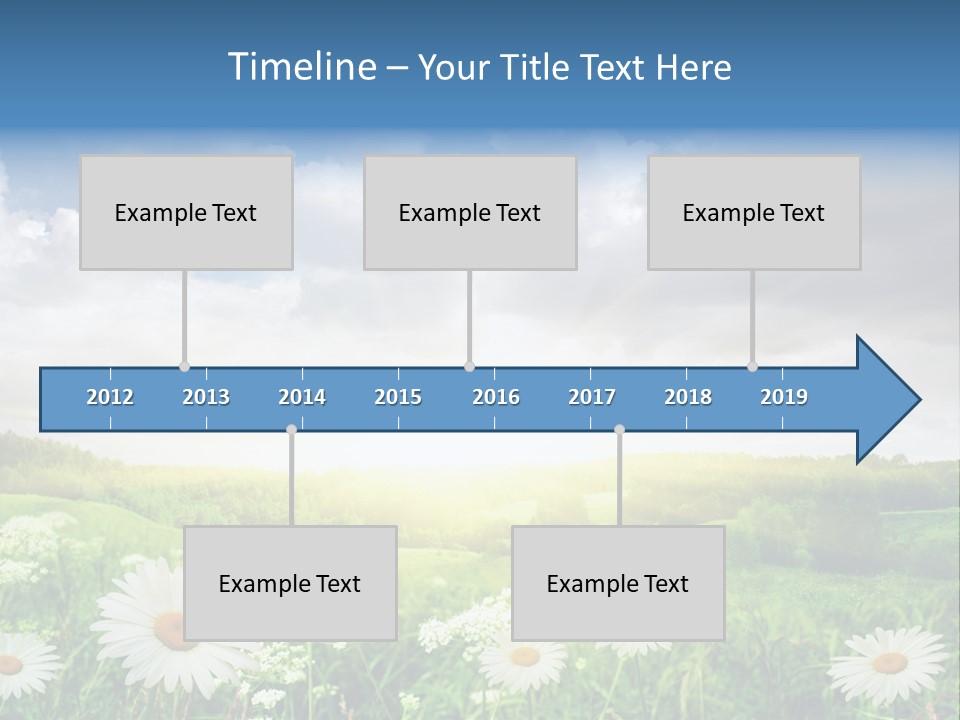 Timeline – Your Title Text Here

Example Text

Example Text

Example Text

2012 2013 2014 2015 2016 2017 2018 2019

Example Text

Example Text